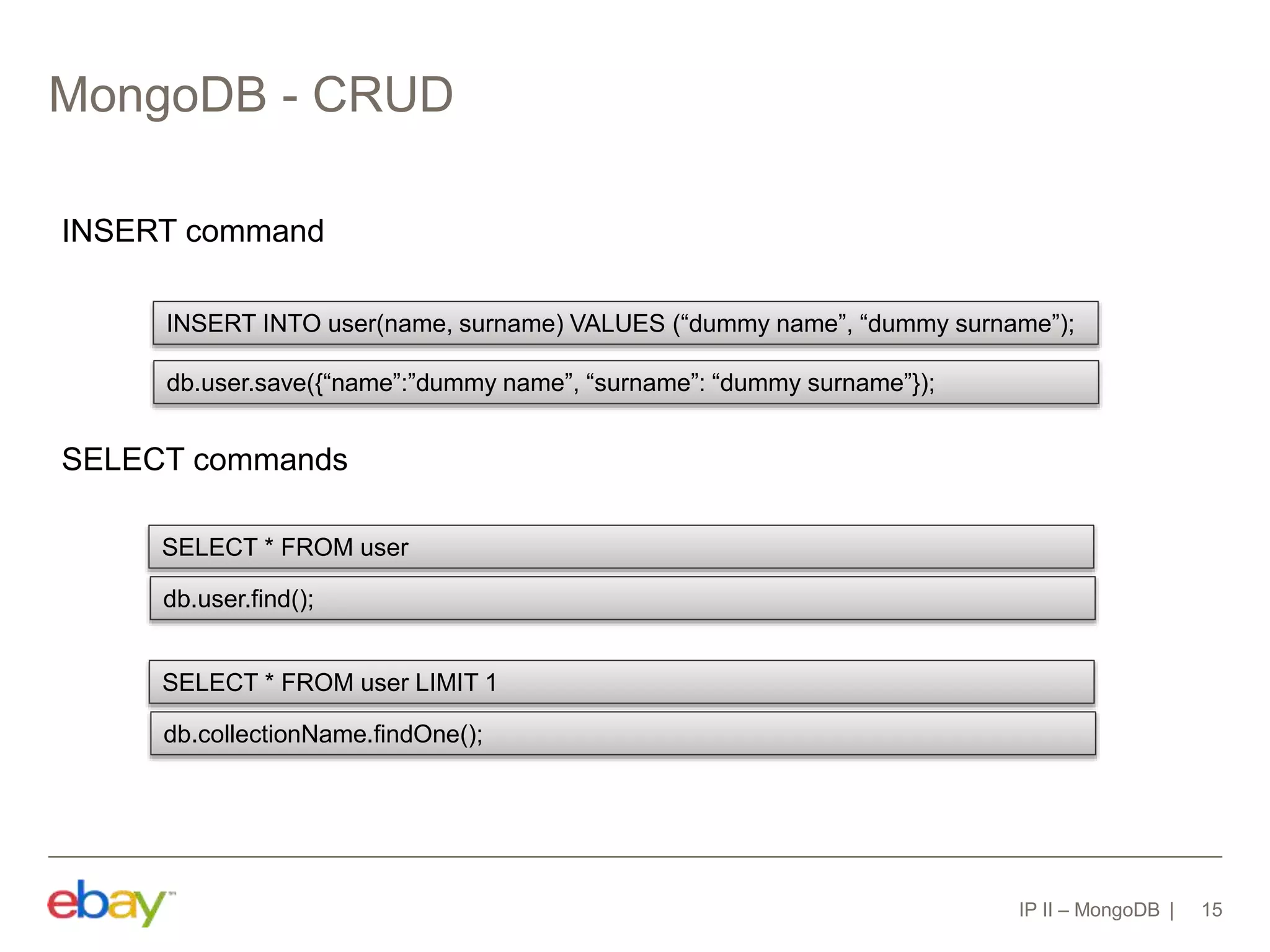 MongoDB - CRUD

INSERT command

INSERT INTO user(name, surname) VALUES (“dummy name”, “dummy surname”);

db.user.save({“name”:”dummy name”, “surname”: “dummy surname”});

SELECT commands

SELECT * FROM user

db.user.find();

SELECT * FROM user LIMIT 1

db.collectionName.findOne();

ebay™

IP II – MongoDB | 15